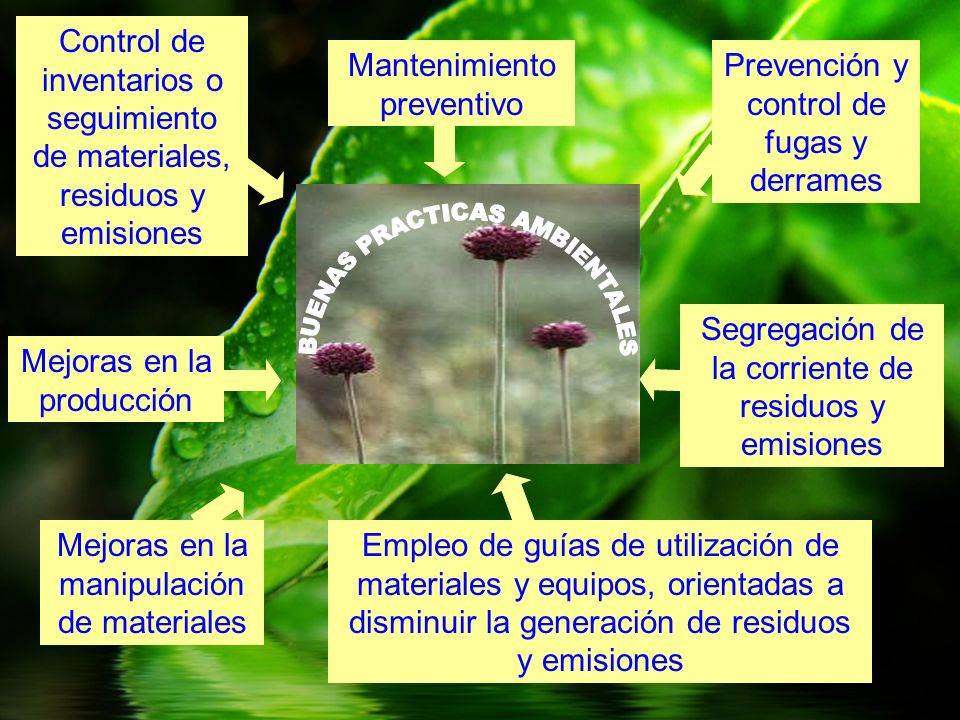 Control de inventarios o seguimiento de materiales, residuos y emisiones

Mantenimiento preventivo

Prevención y control de fugas y derrames

BUENAS PRACTICAS AMBIENTALES

Mejoras en la producción

Segregación de la corriente de residuos y emisiones

Mejoras en la manipulación de materiales

Empleo de guías de utilización de materiales y equipos, orientadas a disminuir la generación de residuos y emisiones